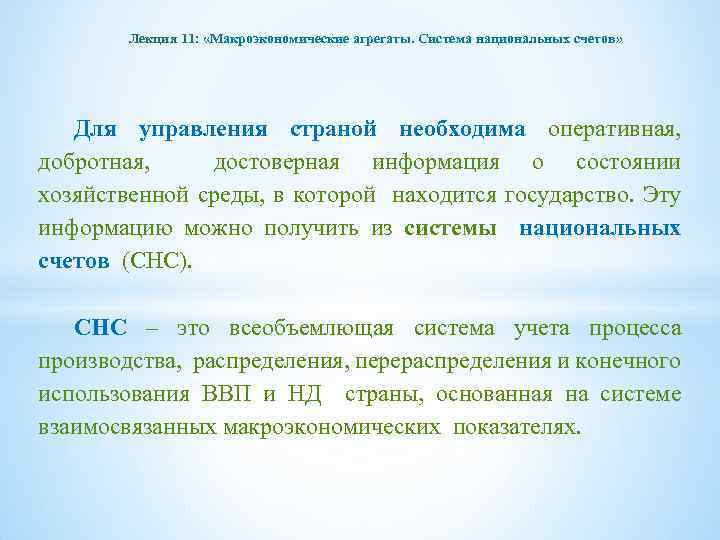 Лекция 11: «Макроэкономические агрегаты. Система национальных счетов»

Для управления страной необходима оперативная, добротная, достоверная информация о состоянии хозяйственной среды, в которой находится государство. Эту информацию можно получить из системы национальных счетов (СНС).

СНС – это всеобъемлющая система учета процесса производства, распределения, перераспределения и конечного использования ВВП и НД страны, основанная на системе взаимосвязанных макроэкономических показателях.